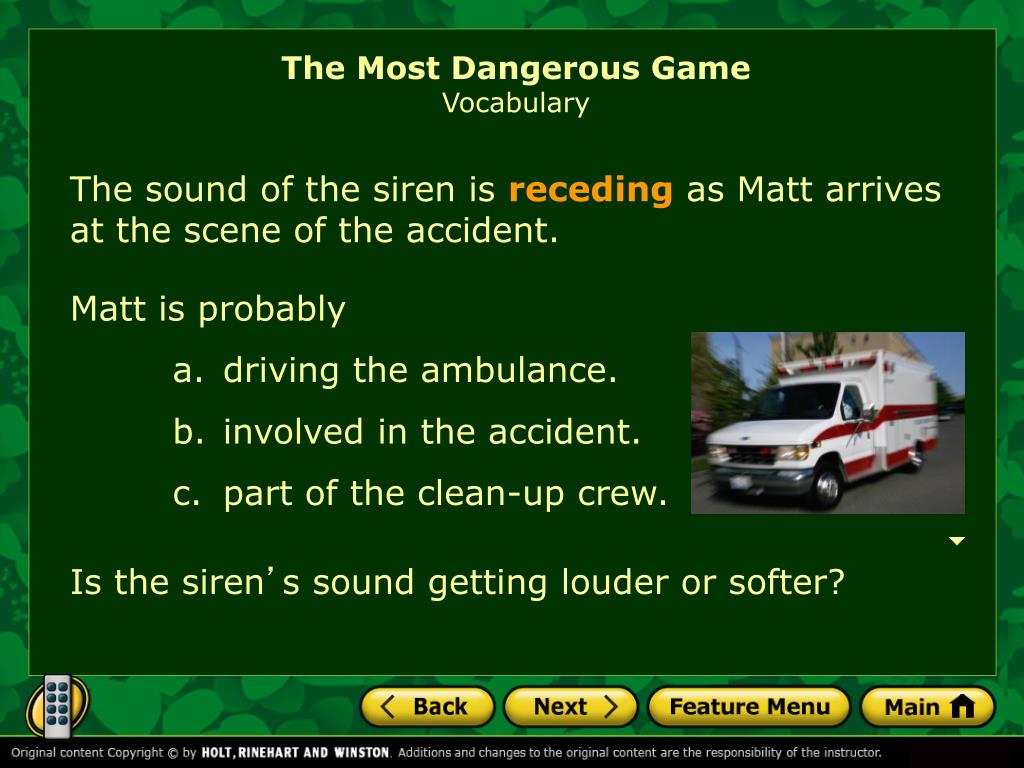 The Most Dangerous Game
Vocabulary

The sound of the siren is receding as Matt arrives at the scene of the accident.

Matt is probably

a. driving the ambulance.

b. involved in the accident.

c. part of the clean-up crew.

Is the siren's sound getting louder or softer?

Back Next Feature Menu Main

Original content Copyright © by HOLT, RINEHART AND WINSTON. Additions and changes to the original content are the responsibility of the instructor.